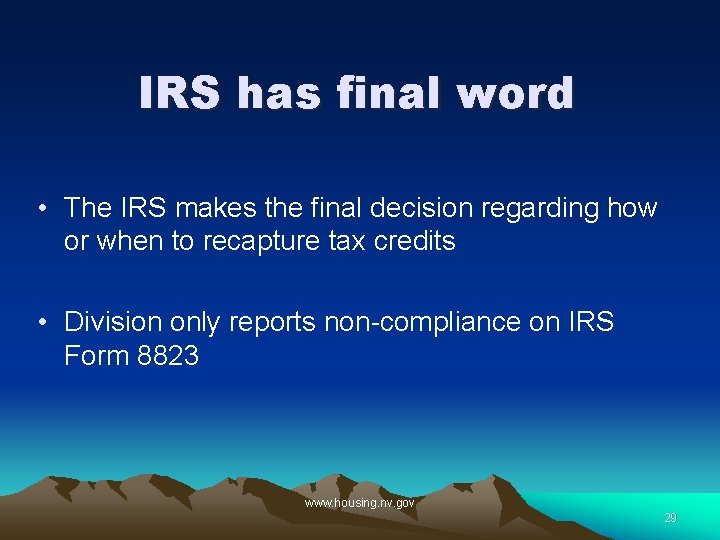 IRS has final word

• The IRS makes the final decision regarding how or when to recapture tax credits

• Division only reports non-compliance on IRS Form 8823

www.housing.nv.gov

29